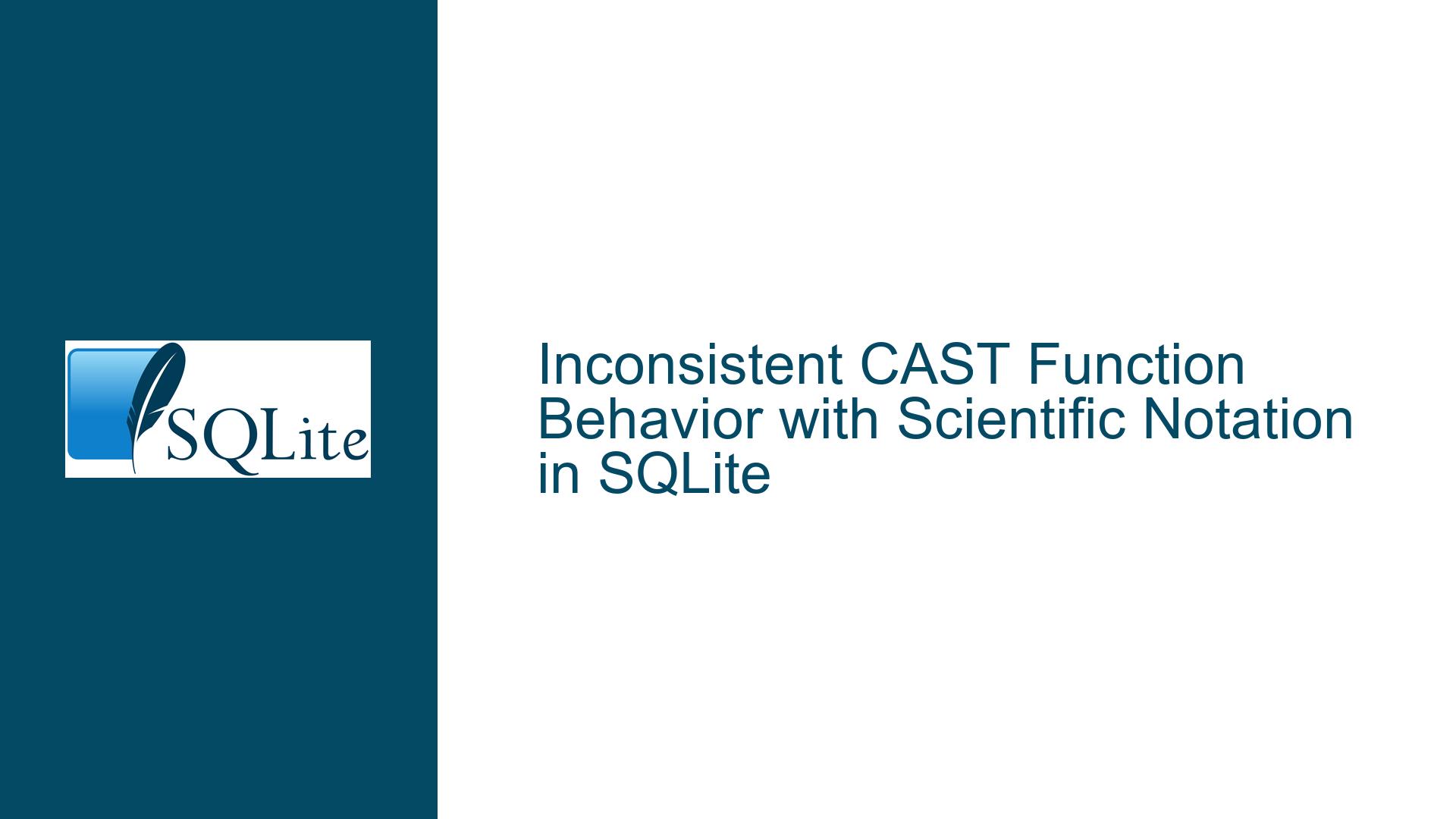 SQLite

Inconsistent CAST Function Behavior with Scientific Notation in SQLite